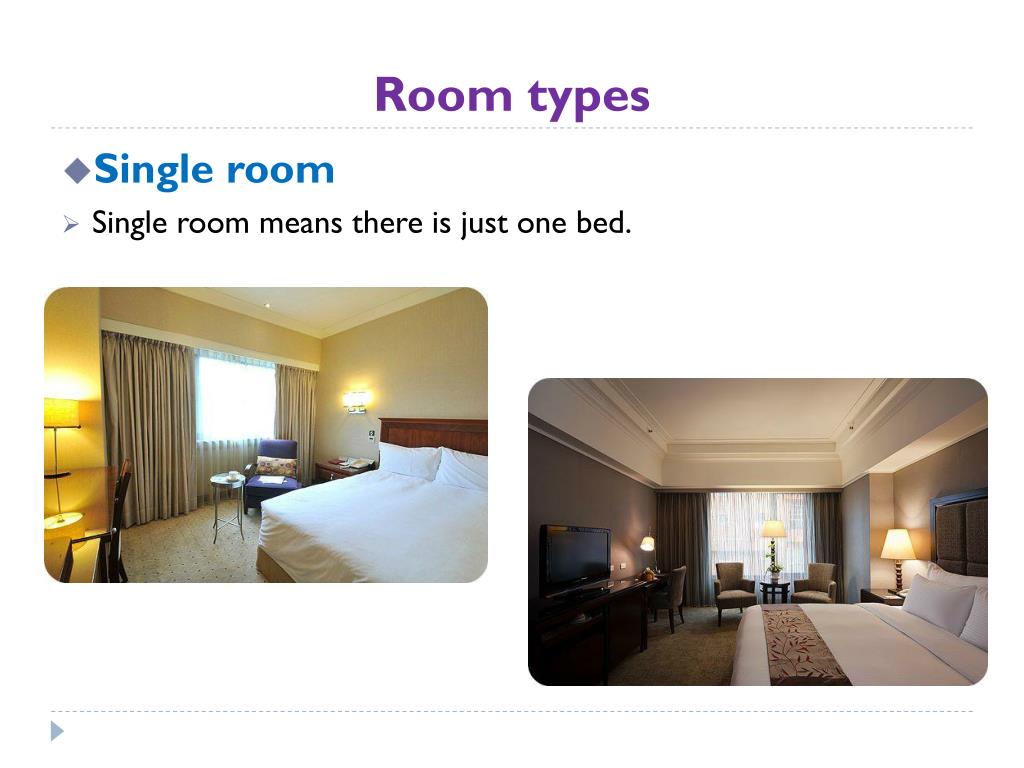 Room types

◆Single room

➢ Single room means there is just one bed.